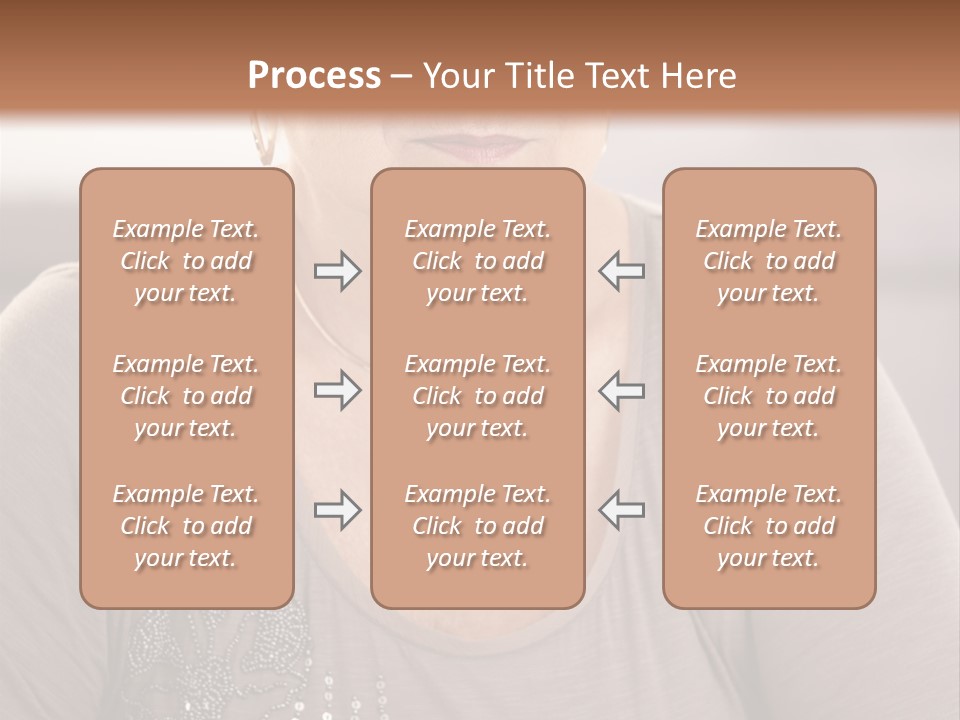 Process – Your Title Text Here

Example Text. Click to add your text.

Example Text. Click to add your text.

Example Text. Click to add your text.

Example Text. Click to add your text.

Example Text. Click to add your text.

Example Text. Click to add your text.

Example Text. Click to add your text.

Example Text. Click to add your text.

Example Text. Click to add your text.